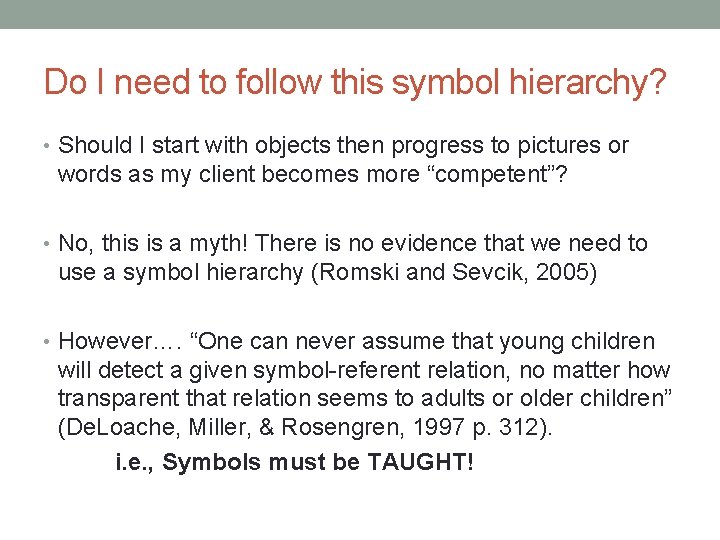 Do I need to follow this symbol hierarchy?

• Should I start with objects then progress to pictures or words as my client becomes more "competent"?

• No, this is a myth! There is no evidence that we need to use a symbol hierarchy (Romski and Sevcik, 2005)

• However…. "One can never assume that young children will detect a given symbol-referent relation, no matter how transparent that relation seems to adults or older children" (DeLoache, Miller, & Rosengren, 1997 p. 312).

i.e., Symbols must be TAUGHT!